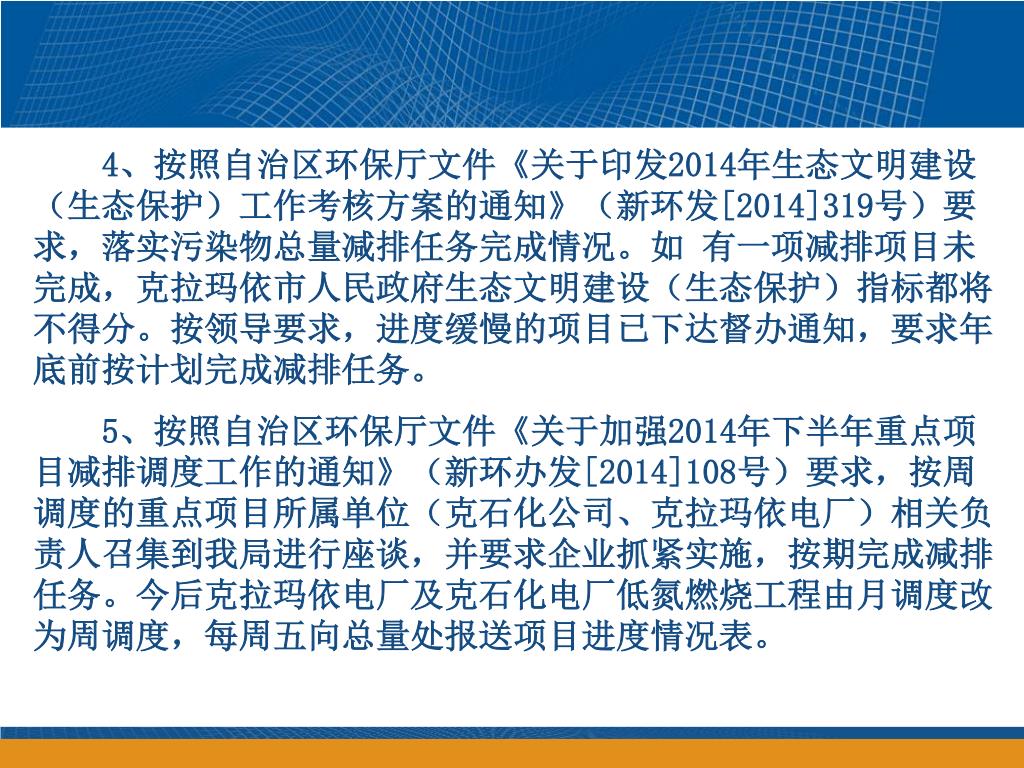 4、按照自治区环保厅文件《关于印发2014年生态文明建设（生态保护）工作考核方案的通知》（新环发[2014]319号）要求，落实污染物总量减排任务完成情况。如 有一项减排项目未完成，克拉玛依市人民政府生态文明建设（生态保护）指标都将不得分。按领导要求，进度缓慢的项目已下达督办通知，要求年底前按计划完成减排任务。

5、按照自治区环保厅文件《关于加强2014年下半年重点项目减排调度工作的通知》（新环办发[2014]108号）要求，按周调度的重点项目所属单位（克石化公司、克拉玛依电厂）相关负责人召集到我局进行座谈，并要求企业抓紧实施，按期完成减排任务。今后克拉玛依电厂及克石化电厂低氮燃烧工程由月调度改为周调度，每周五向总量处报送项目进度情况表。